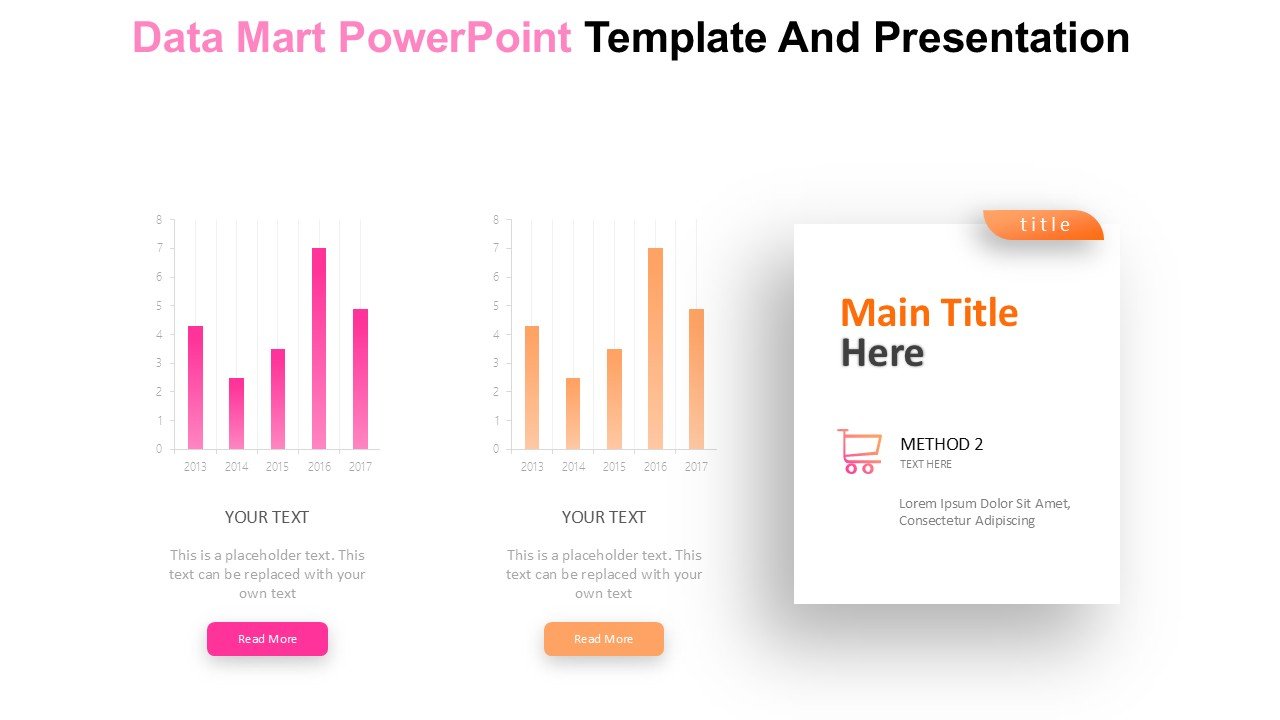 Data Mart PowerPoint Template And Presentation

8
7
6
5
4
3
2
1
0
2013 2014 2015 2016 2017

YOUR TEXT

This is a placeholder text. This text can be replaced with your own text

Read More

8
7
6
5
4
3
2
1
0
2013 2014 2015 2016 2017

YOUR TEXT

This is a placeholder text. This text can be replaced with your own text

Read More

title

Main Title Here

METHOD 2
TEXT HERE

Lorem Ipsum Dolor Sit Amet, Consectetur Adipiscing